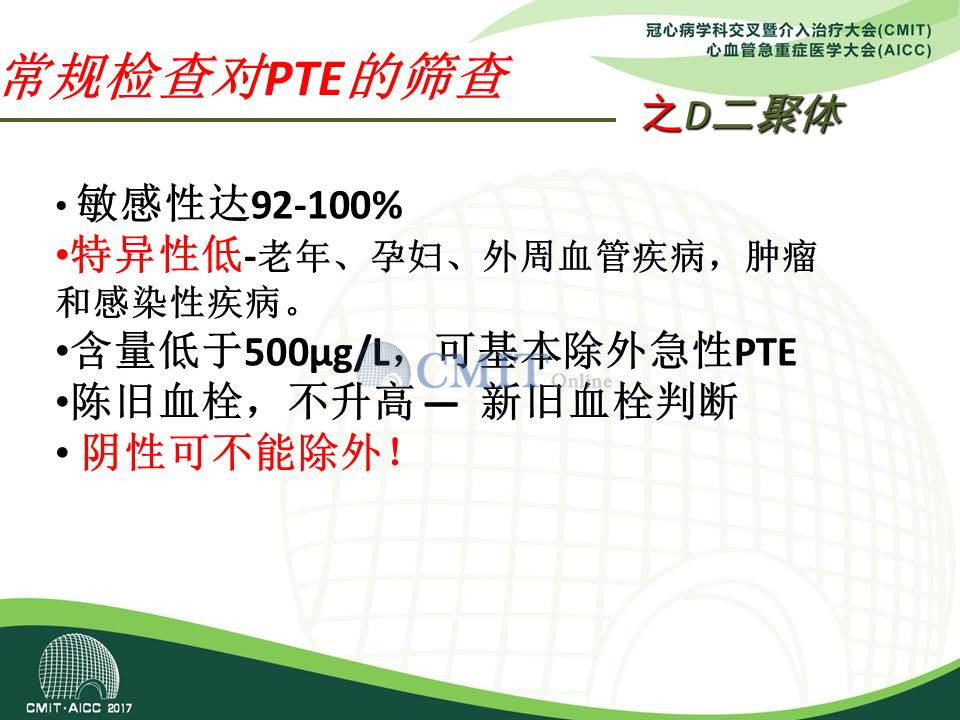 冠心病学科交叉暨介入治疗大会(CMIT)
心血管急重症医学大会(AICC)

常规检查对PTE的筛查

之D二聚体

• 敏感性达92-100%
•特异性低-老年、孕妇、外周血管疾病，肿瘤和感染性疾病。
•含量低于500μg/L，可基本除外急性PTE
•陈旧血栓，不升高 — 新旧血栓判断
• 阴性可不能除外！

CMIT Online

CMIT·AICC 2017